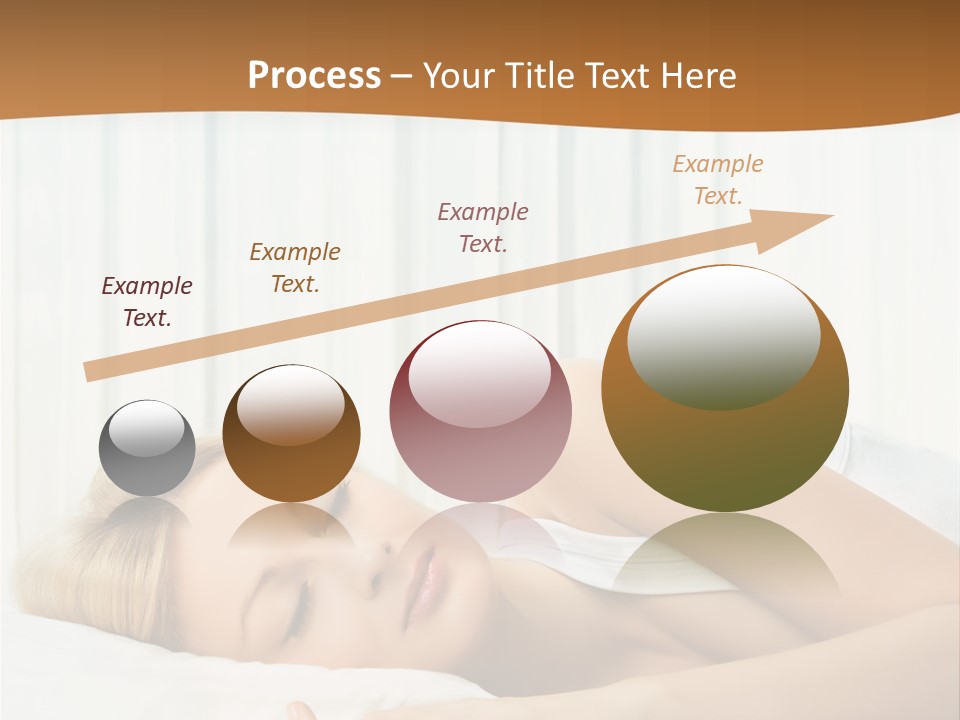 Process – Your Title Text Here

Example Text.

Example Text.

Example Text.

Example Text.